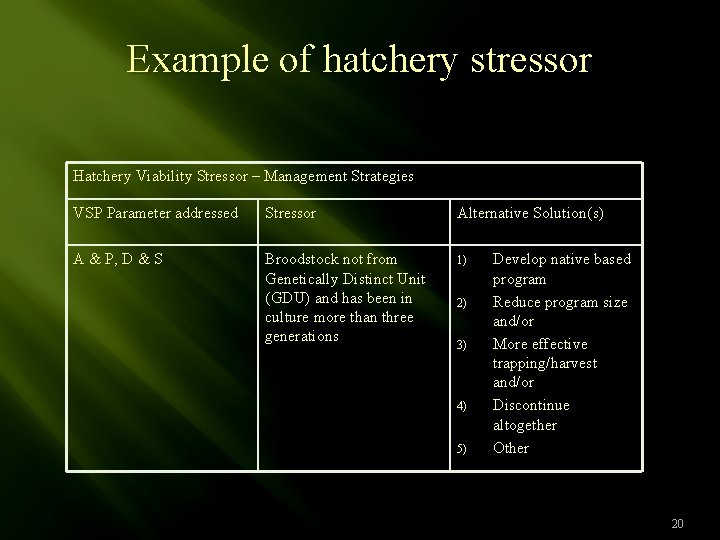 Example of hatchery stressor

| Hatchery Viability Stressor – Management Strategies | | |
|---|---|---|
| VSP Parameter addressed | Stressor | Alternative Solution(s) |
| A & P, D & S | Broodstock not from Genetically Distinct Unit (GDU) and has been in culture more than three generations | 1) Develop native based program 2) Reduce program size and/or 3) More effective trapping/harvest and/or 4) Discontinue altogether 5) Other |

20